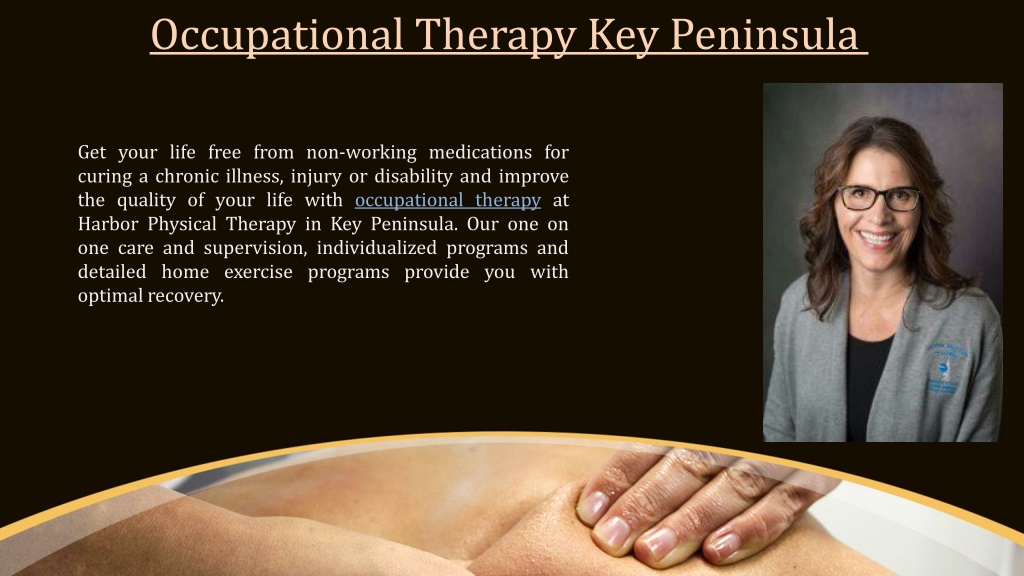 Occupational Therapy Key Peninsula

Get your life free from non-working medications for curing a chronic illness, injury or disability and improve the quality of your life with occupational therapy at Harbor Physical Therapy in Key Peninsula. Our one on one care and supervision, individualized programs and detailed home exercise programs provide you with optimal recovery.